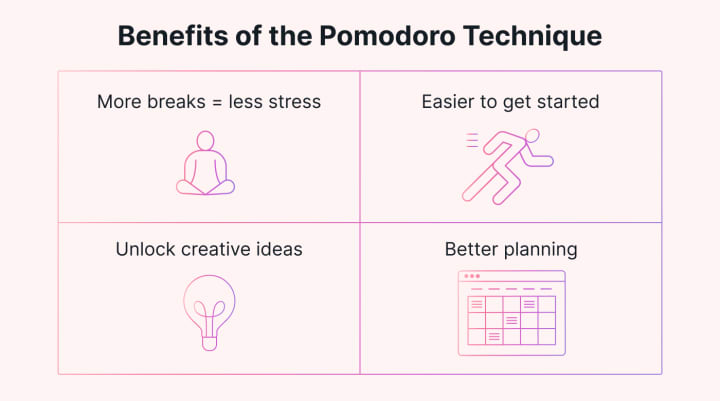 Benefits of the Pomodoro Technique

More breaks = less stress

Easier to get started

Unlock creative ideas

Better planning